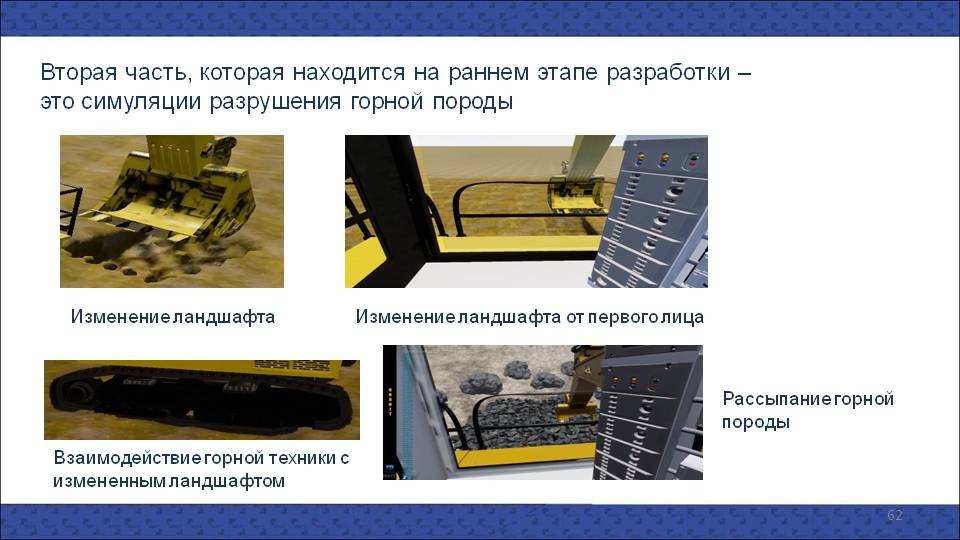 Вторая часть, которая находится на раннем этапе разработки – это симуляции разрушения горной породы

Изменение ландшафта

Изменение ландшафта от первого лица

Взаимодействие горной техники с измененным ландшафтом

Рассыпание горной породы

62